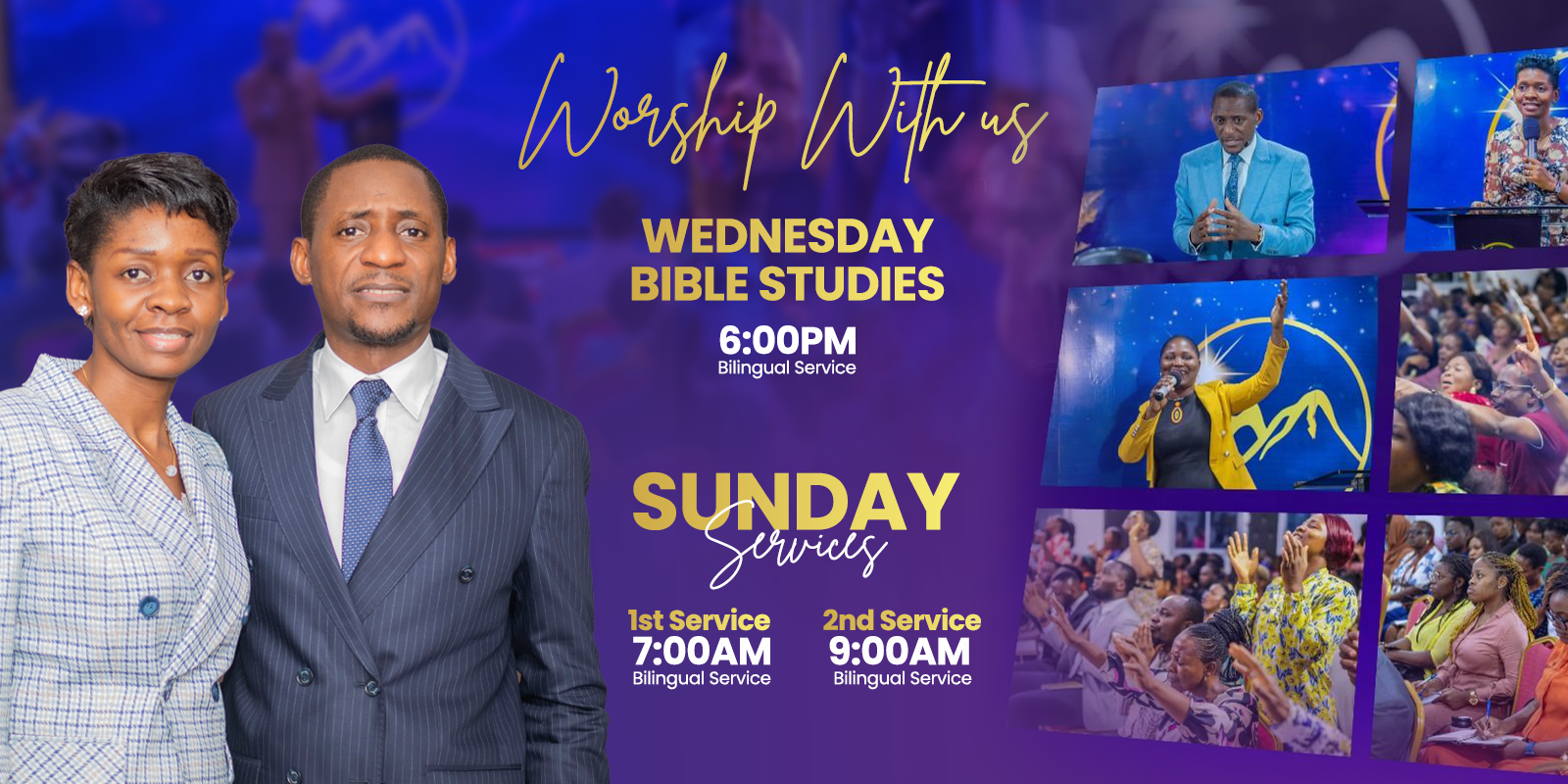 Worship With us

WEDNESDAY BIBLE STUDIES

6:00PM
Bilingual Service

SUNDAY
Services

1st Service
7:00AM
Bilingual Service

2nd Service
9:00AM
Bilingual Service